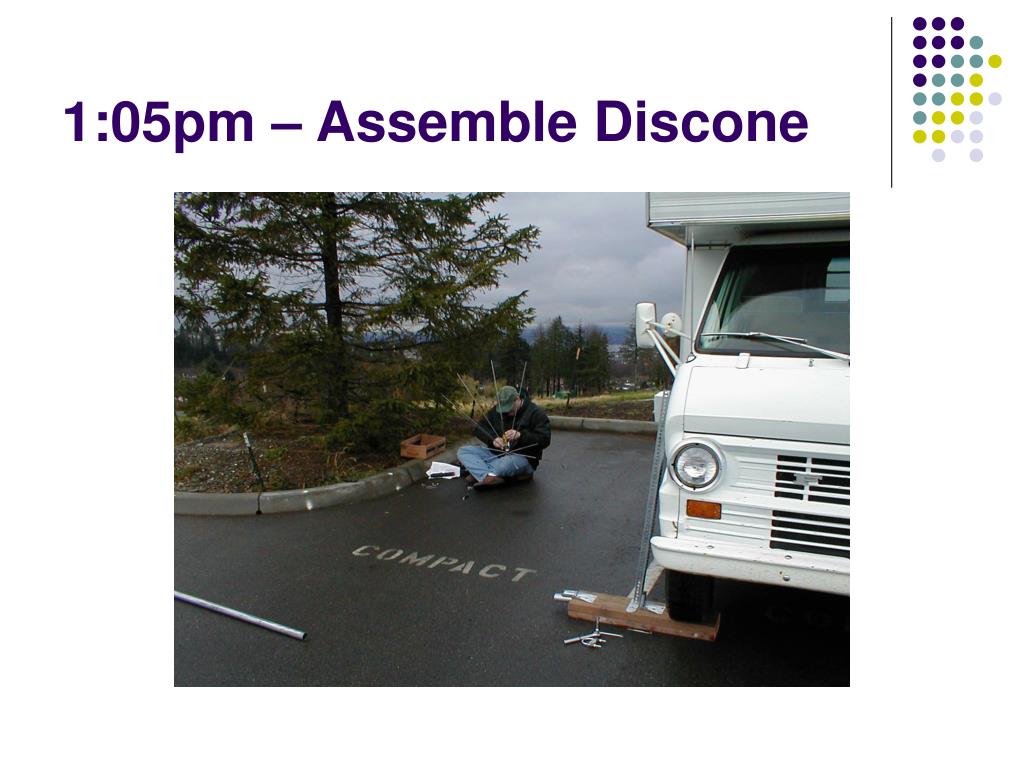 1:05pm – Assemble Discone

COMPACT